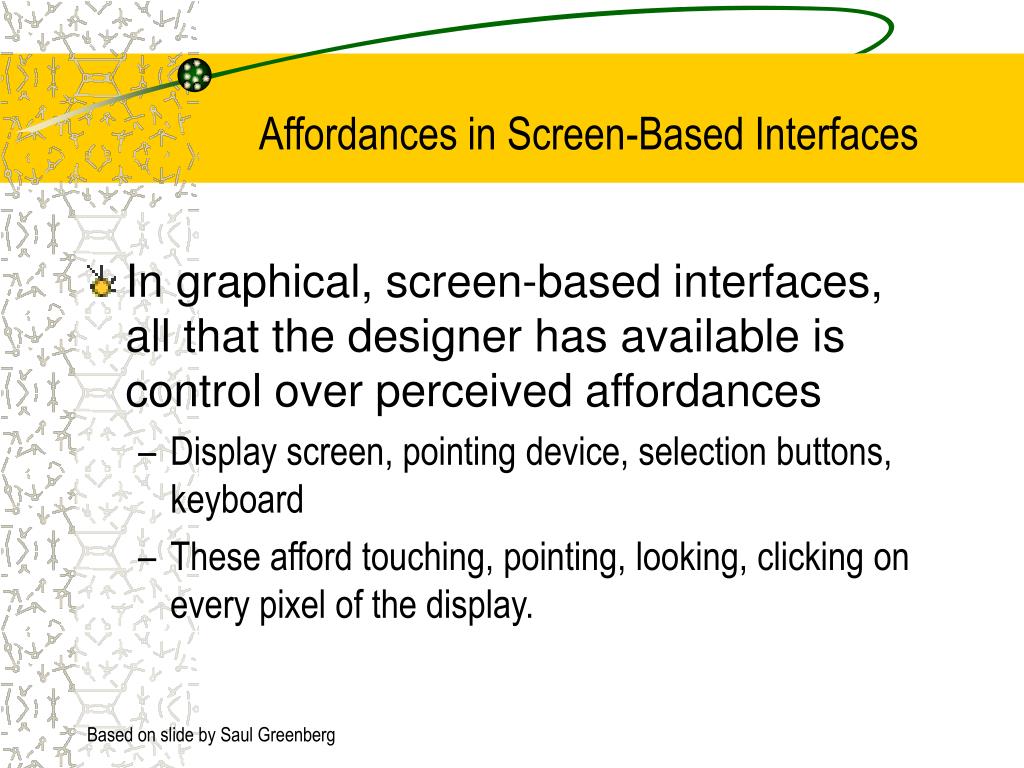 Affordances in Screen-Based Interfaces

In graphical, screen-based interfaces, all that the designer has available is control over perceived affordances

– Display screen, pointing device, selection buttons, keyboard

– These afford touching, pointing, looking, clicking on every pixel of the display.

Based on slide by Saul Greenberg